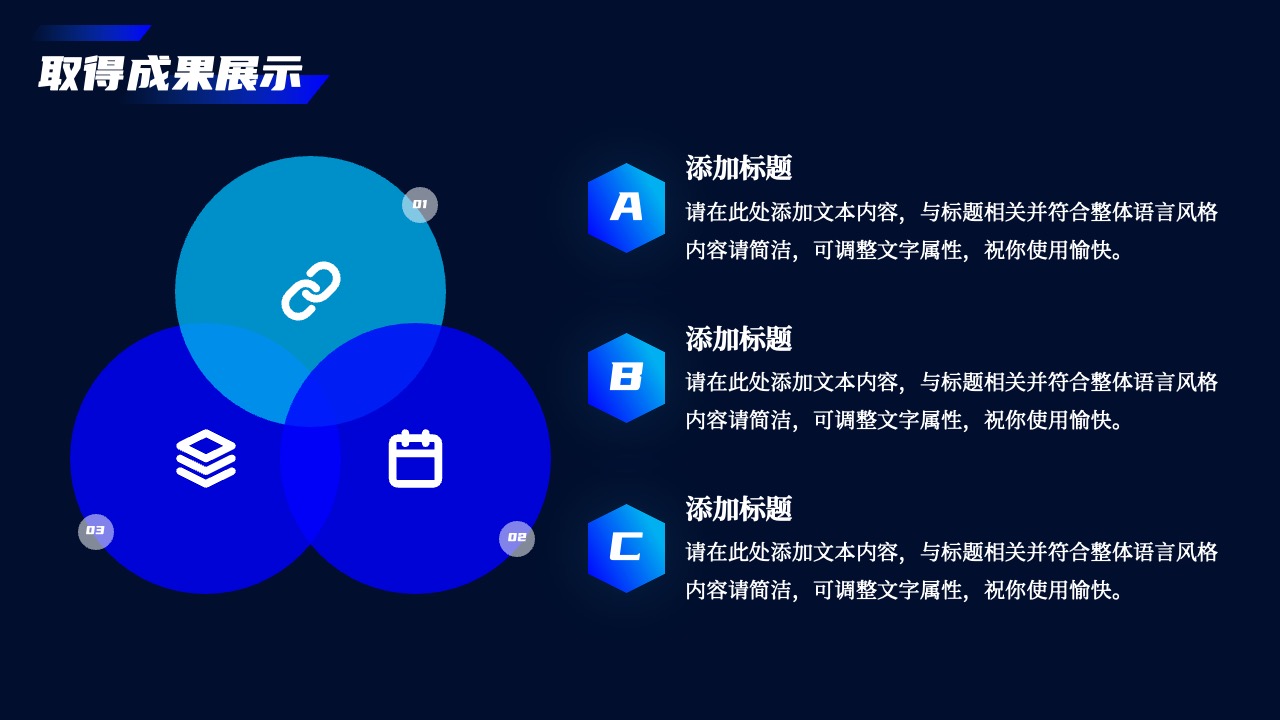 取得成果展示

01

03

02

A
添加标题
请在此处添加文本内容，与标题相关并符合整体语言风格内容请简洁，可调整文字属性，祝你使用愉快。

B
添加标题
请在此处添加文本内容，与标题相关并符合整体语言风格内容请简洁，可调整文字属性，祝你使用愉快。

C
添加标题
请在此处添加文本内容，与标题相关并符合整体语言风格内容请简洁，可调整文字属性，祝你使用愉快。